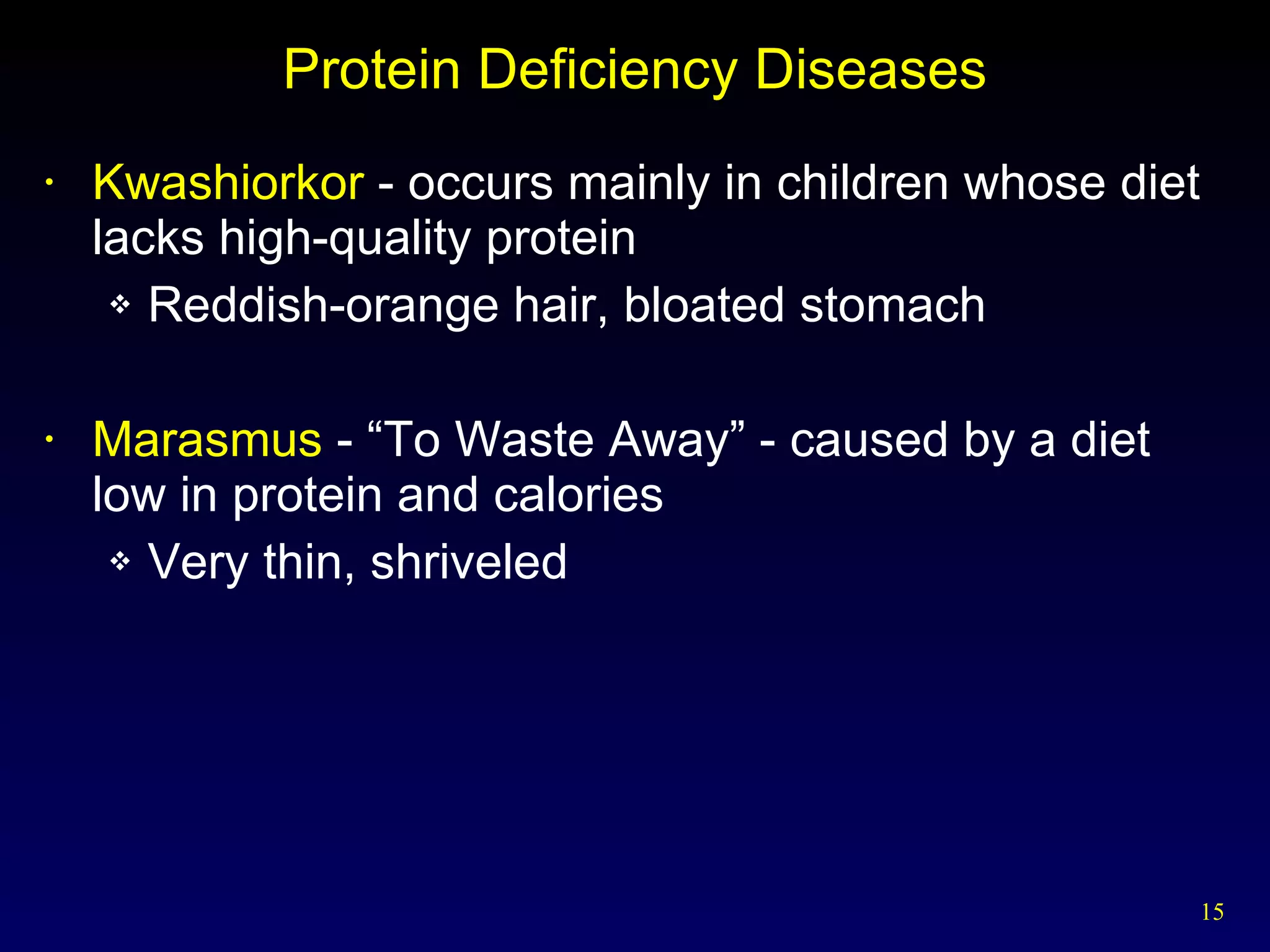 Protein Deficiency Diseases

• Kwashiorkor - occurs mainly in children whose diet lacks high-quality protein
  ❖ Reddish-orange hair, bloated stomach

• Marasmus - “To Waste Away” - caused by a diet low in protein and calories
  ❖ Very thin, shriveled

15